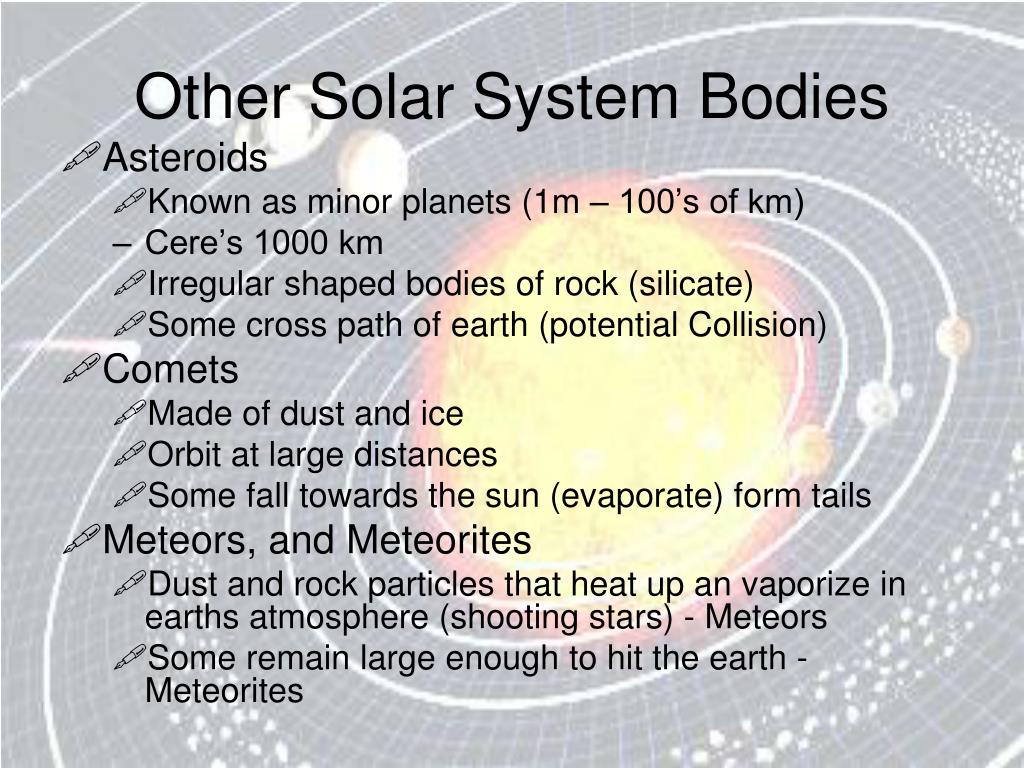 Other Solar System Bodies

Asteroids

Known as minor planets (1m – 100’s of km)

– Cere’s 1000 km

Irregular shaped bodies of rock (silicate)

Some cross path of earth (potential Collision)

Comets

Made of dust and ice

Orbit at large distances

Some fall towards the sun (evaporate) form tails

Meteors, and Meteorites

Dust and rock particles that heat up an vaporize in earths atmosphere (shooting stars) - Meteors

Some remain large enough to hit the earth - Meteorites